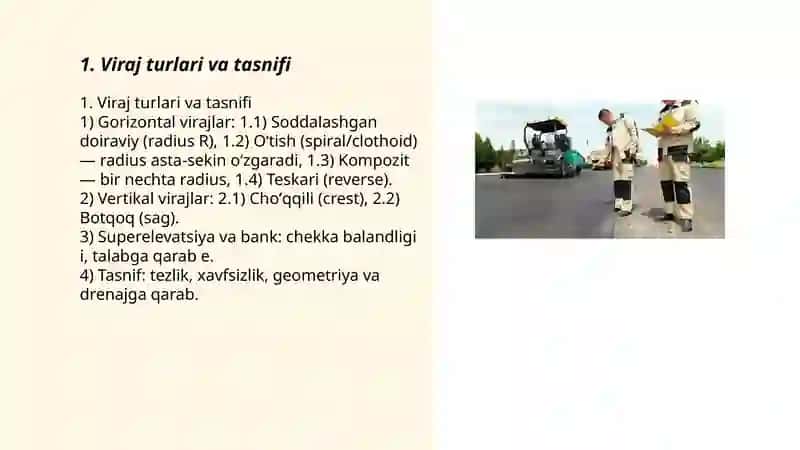 1. Viraj turlari va tasnifi

1. Viraj turlari va tasnifi
1) Gorizontal virajlar: 1.1) Soddalashgan doiraviy (radius R), 1.2) O'tish (spiral/clothoid) — radius asta-sekin o'zgaradi, 1.3) Kompozit — bir nechta radius, 1.4) Teskari (reverse).
2) Vertikal virajlar: 2.1) Cho'qqili (crest), 2.2) Botqoq (sag).
3) Superelevatsiya va bank: chekka balandligi i, talabga qarab e.
4) Tasnif: tezlik, xavfsizlik, geometriya va drenajga qarab.